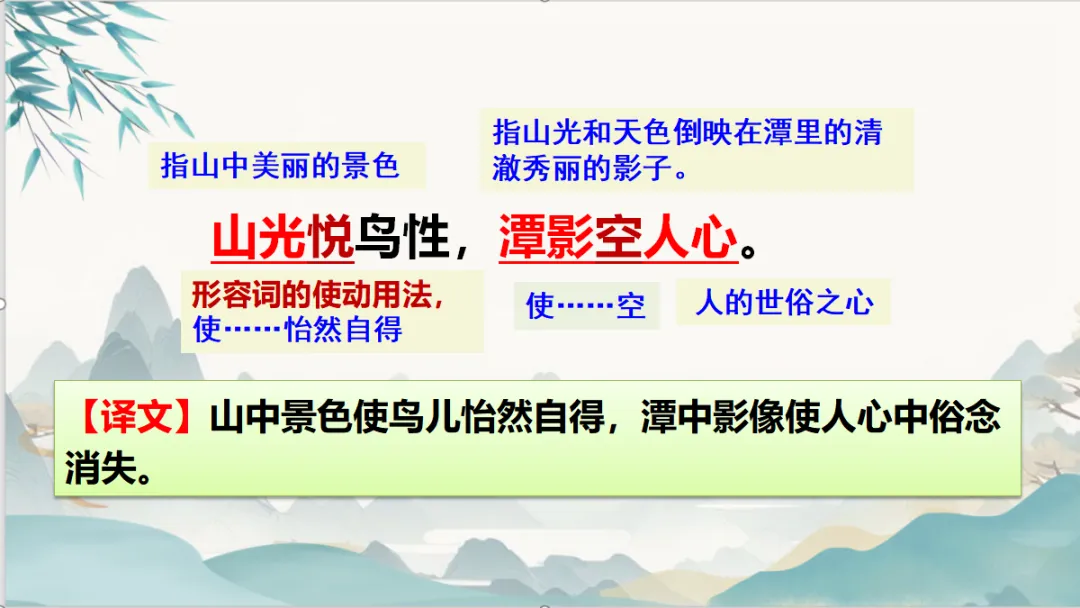 指山中美丽的景色

指山光和天色倒映在潭里的清澈秀丽的影子。

山光悦鸟性，潭影空人心。

形容词的使动用法，使……怡然自得

使……空

人的世俗之心

【译文】山中景色使鸟儿怡然自得，潭中影像使人心中俗念消失。